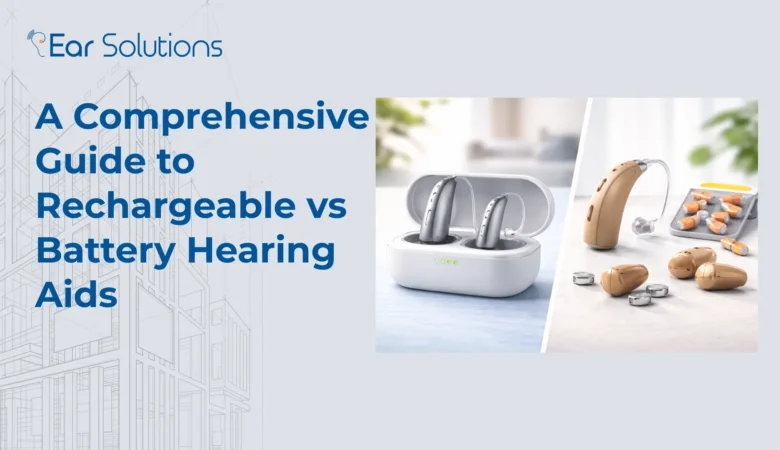 Ear Solutions

A Comprehensive Guide to Rechargeable vs Battery Hearing Aids